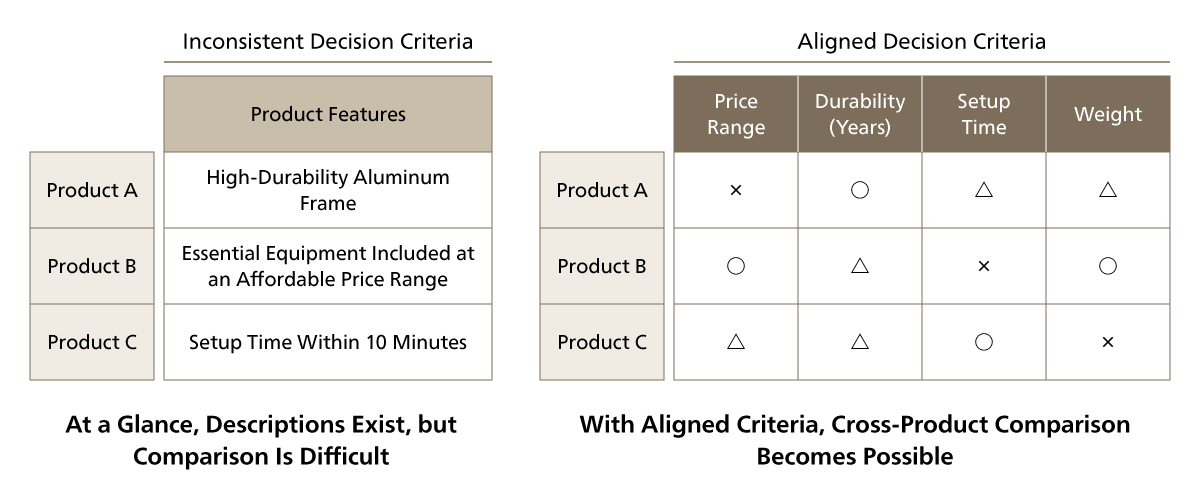 Inconsistent Decision Criteria

| | Product Features |
|---|---|
| Product A | High-Durability Aluminum Frame |
| Product B | Essential Equipment Included at an Affordable Price Range |
| Product C | Setup Time Within 10 Minutes |

At a Glance, Descriptions Exist, but Comparison Is Difficult

Aligned Decision Criteria

| | Price Range | Durability (Years) | Setup Time | Weight |
|---|---|---|---|---|
| Product A | × | ○ | △ | △ |
| Product B | ○ | △ | × | ○ |
| Product C | △ | △ | ○ | × |

With Aligned Criteria, Cross-Product Comparison Becomes Possible